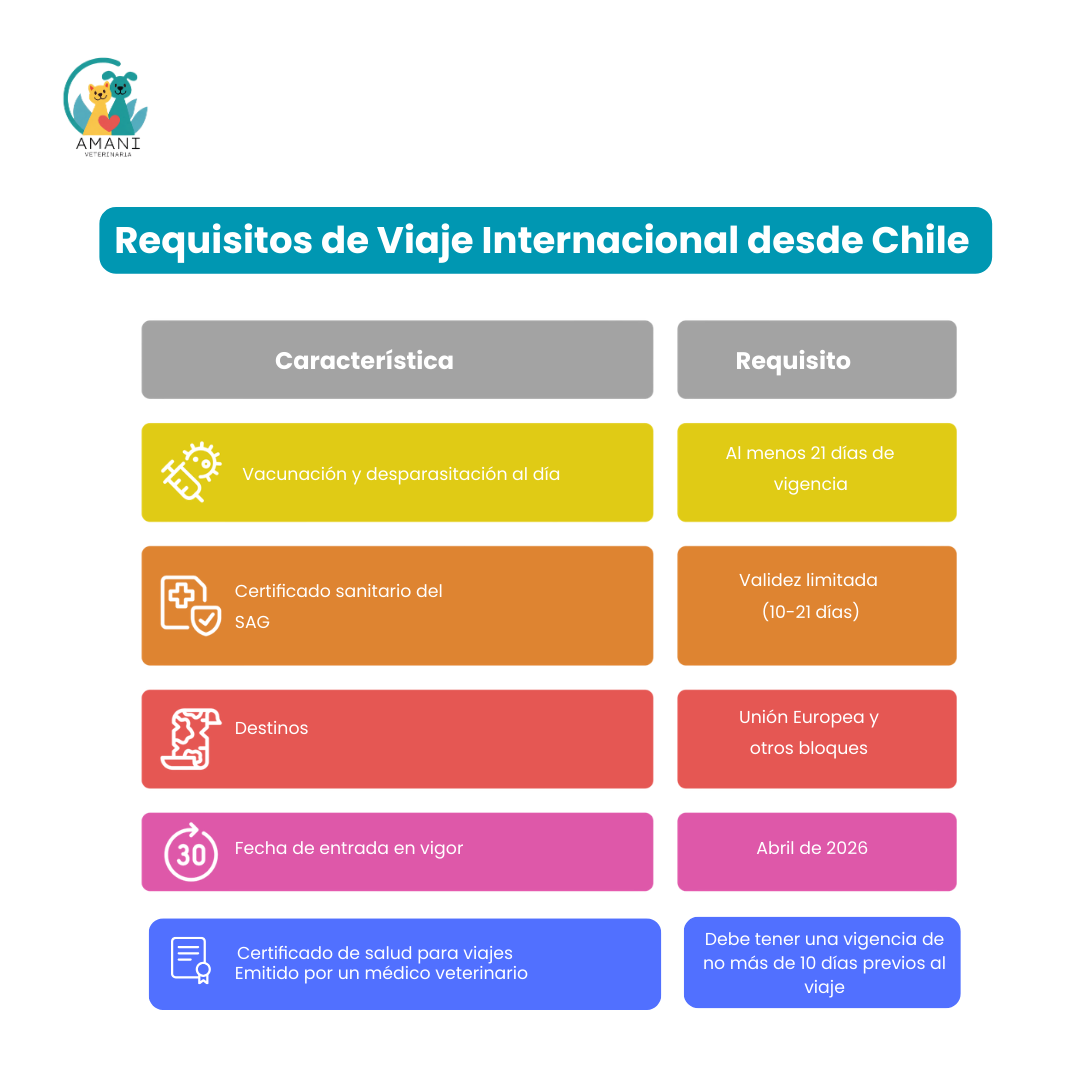 AMANI
VETERINARIA

Requisitos de Viaje Internacional desde Chile

| Característica | Requisito |
|---|---|
| Vacunación y desparasitación al día | Al menos 21 días de vigencia |
| Certificado sanitario del SAG | Validez limitada (10-21 días) |
| Destinos | Unión Europea y otros bloques |
| 30 Fecha de entrada en vigor | Abril de 2026 |
| Certificado de salud para viajes Emitido por un médico veterinario | Debe tener una vigencia de no más de 10 días previos al viaje |